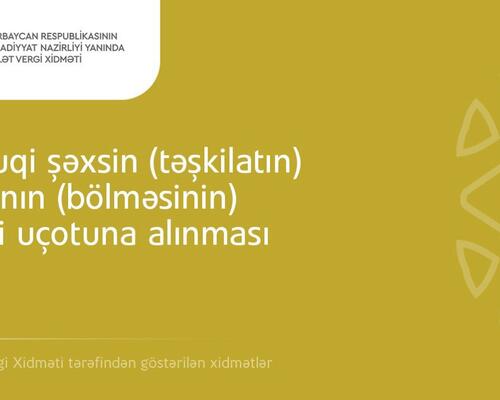 RBAYCAN RESPUBLİKASININ
ADİYYAT NAZİRLİYİ YANINDA
LƏT VERGİ XİDMƏTİ

uqi şəxsin (təşkilatın) nın (bölməsinin) i uçotuna alınması

gi Xidməti tərəfindən göstərilən xidmətlər